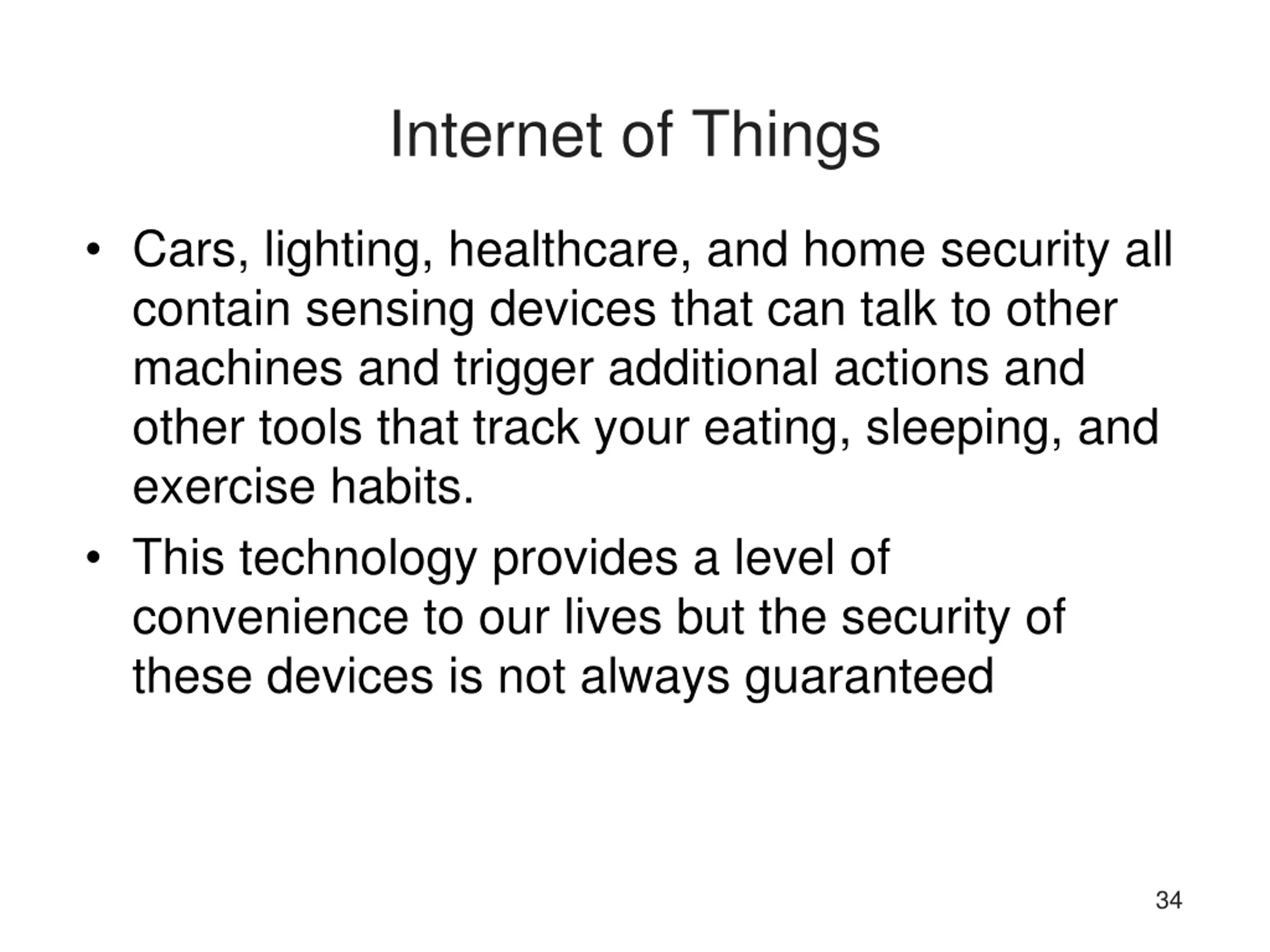 Internet of Things

• Cars, lighting, healthcare, and home security all contain sensing devices that can talk to other machines and trigger additional actions and other tools that track your eating, sleeping, and exercise habits.

• This technology provides a level of convenience to our lives but the security of these devices is not always guaranteed

34